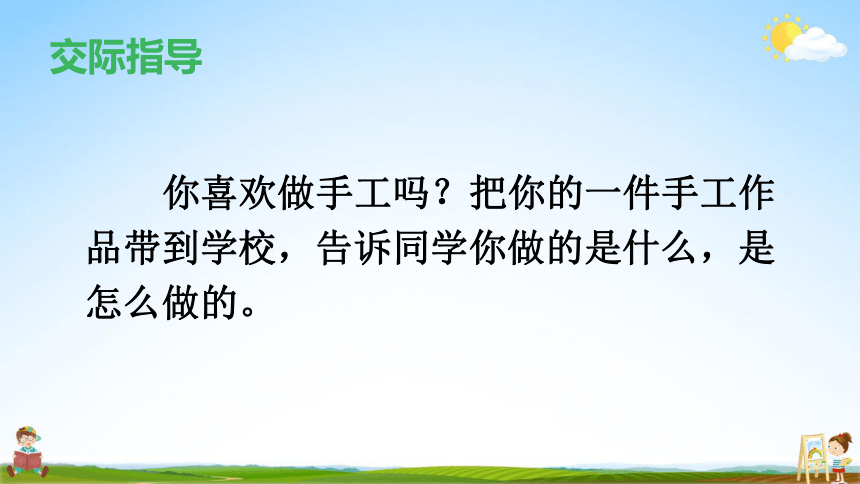 交际指导

你喜欢做手工吗？把你的一件手工作品带到学校，告诉同学你做的是什么，是怎么做的。